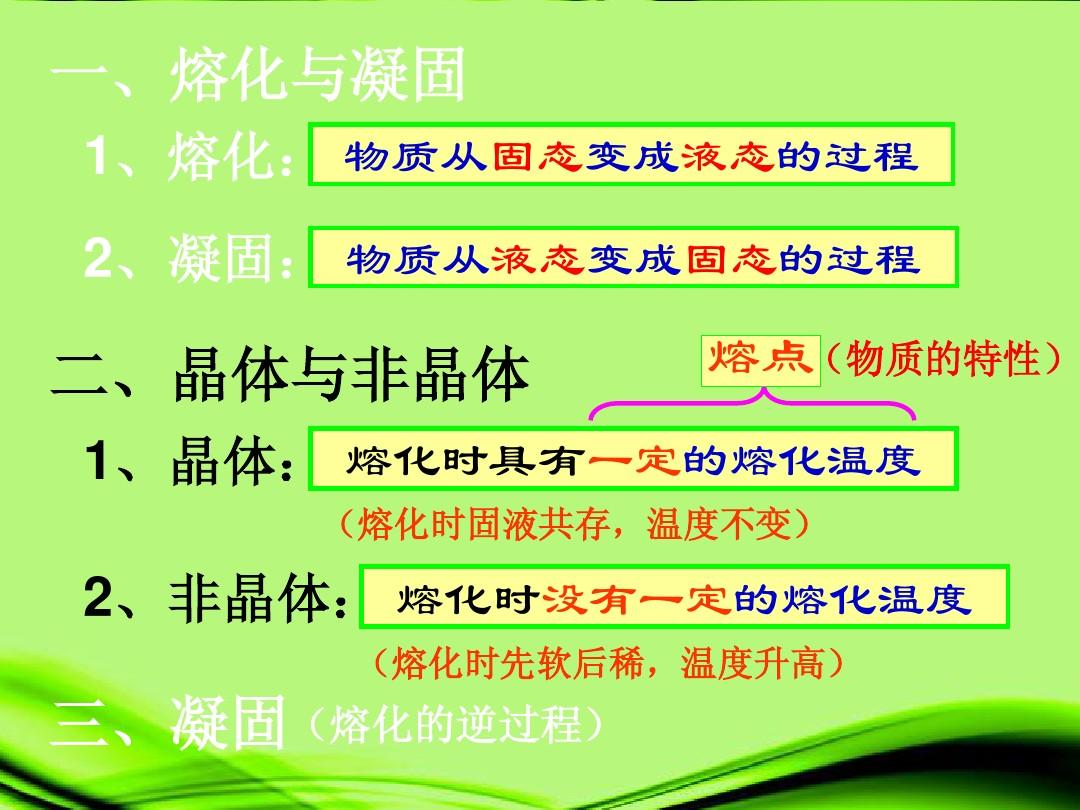 一、熔化与凝固

1、熔化：物质从固态变成液态的过程

2、凝固：物质从液态变成固态的过程

二、晶体与非晶体

熔点（物质的特性）

1、晶体：熔化时具有一定的熔化温度

（熔化时固液共存，温度不变）

2、非晶体：熔化时没有一定的熔化温度

（熔化时先软后稀，温度升高）

三、凝固（熔化的逆过程）